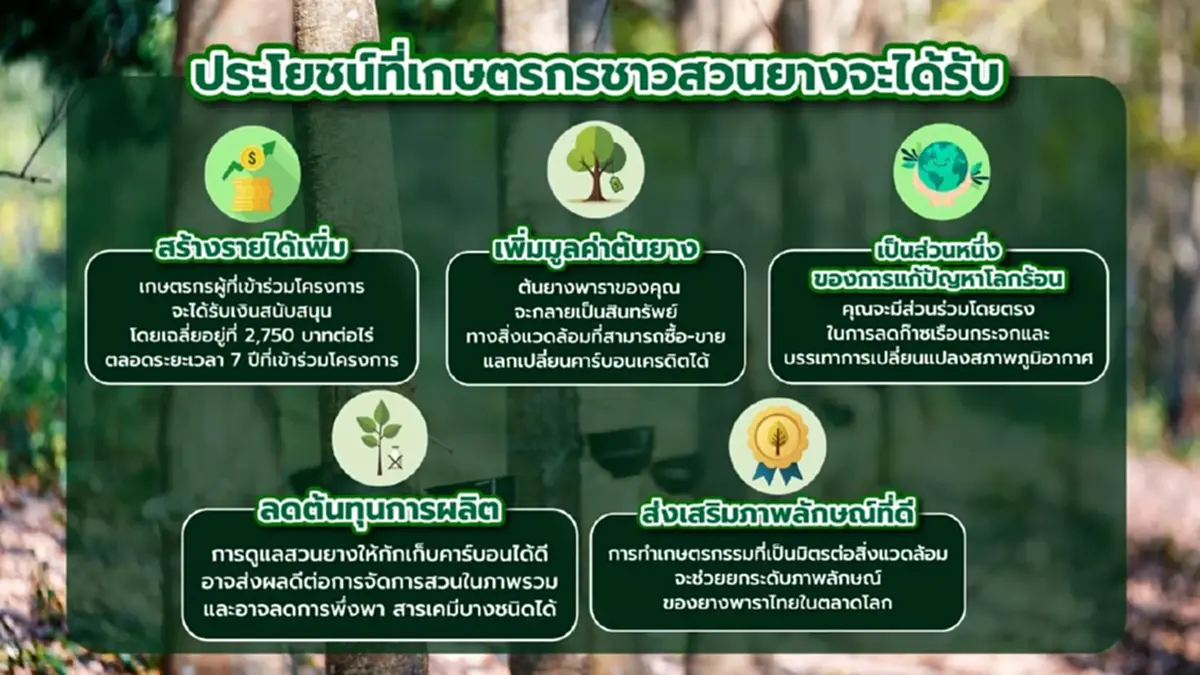 ประโยชน์ที่เกษตรกรชาวสวนยางจะได้รับ

สร้างรายได้เพิ่ม

เกษตรกรผู้ที่เข้าร่วมโครงการ จะได้รับเงินสนับสนุน โดยเฉลี่ยอยู่ที่ 2,750 บาทต่อไร่ ตลอดระยะเวลา 7 ปีที่เข้าร่วมโครงการ

เพิ่มมูลค่าต้นยาง

ต้นยางพาราของคุณ จะกลายเป็นสินทรัพย์ ทางสิ่งแวดล้อมที่สามารถซื้อ-ขาย แลกเปลี่ยนคาร์บอนเครดิตได้

เป็นส่วนหนึ่ง ของการแก้ปัญหาโลกร้อน

คุณจะมีส่วนร่วมโดยตรง ในการลดก๊าซเรือนกระจกและ บรรเทาการเปลี่ยนแปลงสภาพภูมิอากาศ

ลดต้นทุนการผลิต

การดูแลสวนยางให้กักเก็บคาร์บอนได้ดี อาจส่งผลดีต่อการจัดการสวนในภาพรวม และอาจลดการพึ่งพา สารเคมีบางชนิดได้

ส่งเสริมภาพลักษณ์ที่ดี

การทำเกษตรกรรมที่เป็นมิตรต่อสิ่งแวดล้อม จะช่วยยกระดับภาพลักษณ์ ของยางพาราไทยในตลาดโลก